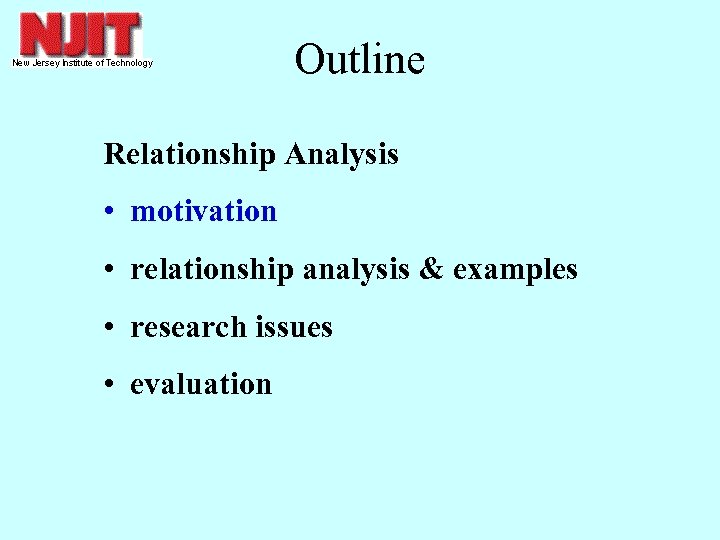 NJIT
New Jersey Institute of Technology

Outline

Relationship Analysis

• motivation

• relationship analysis & examples

• research issues

• evaluation